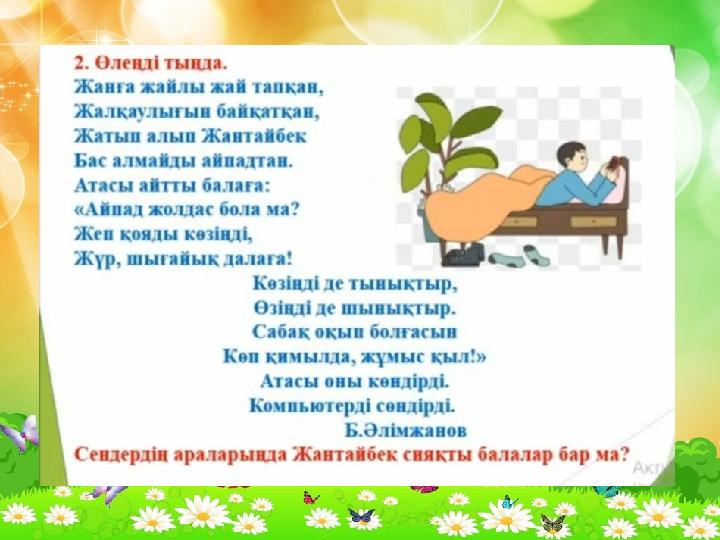 2. Өлеңді тыңда.
Жанға жайлы жай тапқан,
Жалқаулығын байқатқан,
Жатып алып Жантайбек
Бас алмайды айпадтан.
Атасы айтты балаға:
«Айпад жолдас бола ма?
Жеп қояды көзіңді,
Жүр, шығайық далаға!

Көзіңді де тынықтыр,
Өзіңді де шынықтыр.
Сабақ оқып болғасын
Көп қимылда, жұмыс қыл!»
Атасы оны көндірді.
Компьютерді сөндірді.
Б.Әлімжанов

Сендердің араларыңда Жантайбек сияқты балалар бар ма?

Акт